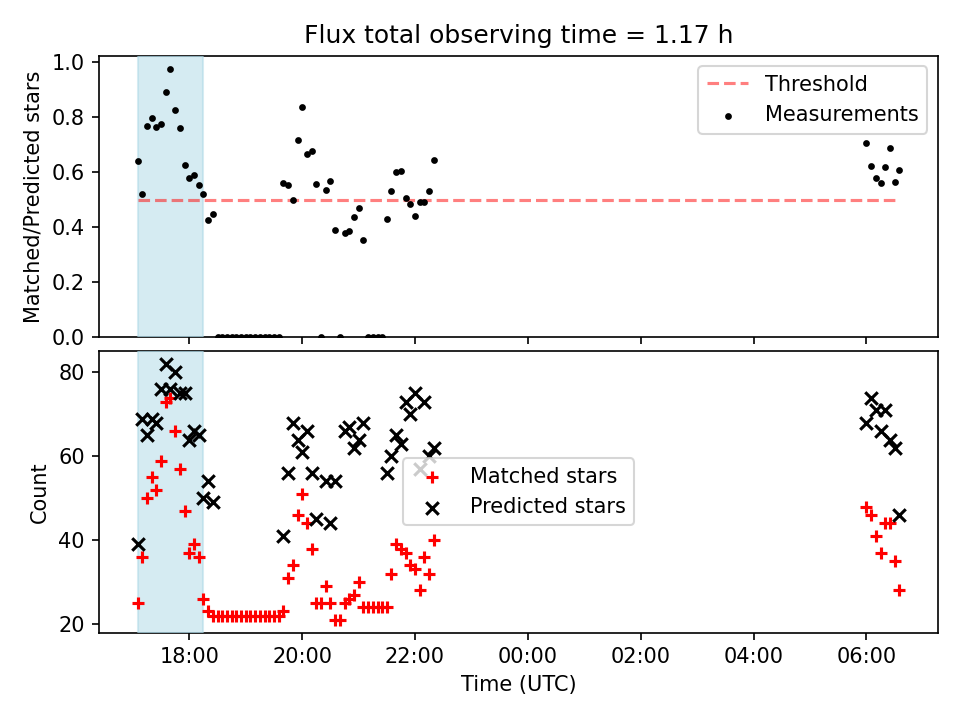 Flux total observing time = 1.17 h

Matched/Predicted stars

1.0
0.8
0.6
0.4
0.2
0.0

Threshold
Measurements

Count

80
60
40
20

Matched stars
Predicted stars

18:00
20:00
22:00
00:00
02:00
04:00
06:00

Time (UTC)